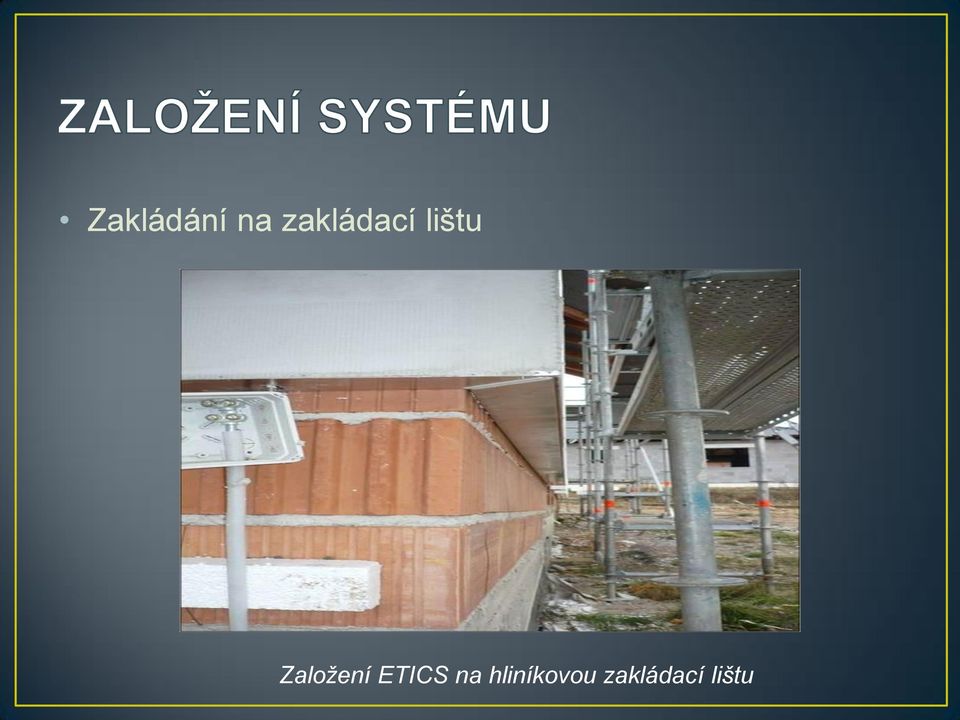 ZALOŽENÍ SYSTÉMU

• Zakládání na zakládací lištu

Založení ETICS na hliníkovou zakládací lištu